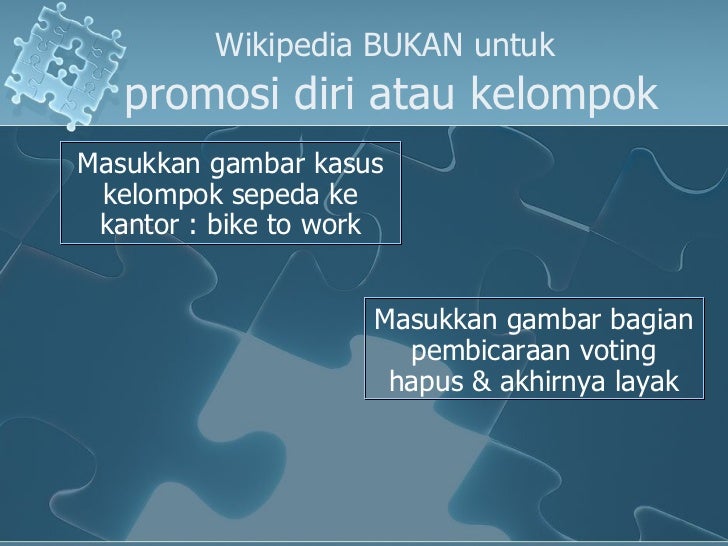 Wikipedia BUKAN untuk
promosi diri atau kelompok

Masukkan gambar kasus kelompok sepeda ke kantor : bike to work

Masukkan gambar bagian pembicaraan voting hapus & akhirnya layak